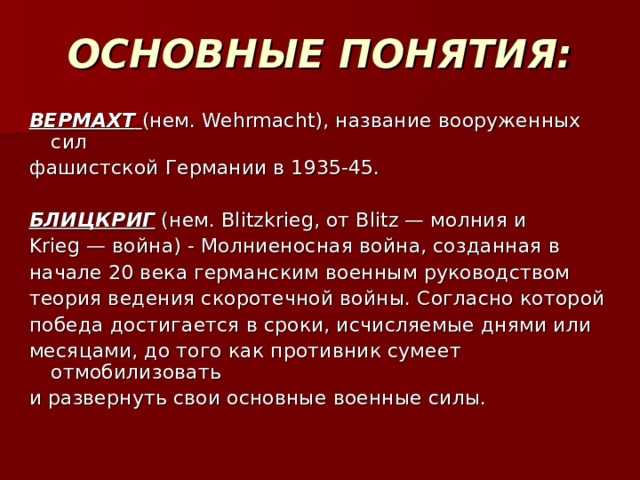 ОСНОВНЫЕ ПОНЯТИЯ:

ВЕРМАХТ (нем. Wehrmacht), название вооруженных сил
фашистской Германии в 1935-45.

БЛИЦКРИГ (нем. Blitzkrieg, от Blitz — молния и Krieg — война) - Молниеносная война, созданная в начале 20 века германским военным руководством теория ведения скоротечной войны. Согласно которой победа достигается в сроки, исчисляемые днями или месяцами, до того как противник сумеет отмобилизовать
и развернуть свои основные военные силы.